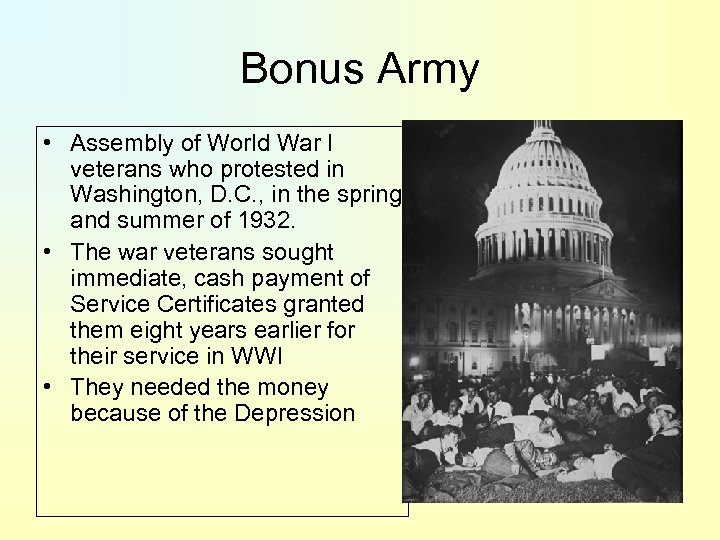 Bonus Army

• Assembly of World War I veterans who protested in Washington, D.C., in the spring and summer of 1932.
• The war veterans sought immediate, cash payment of Service Certificates granted them eight years earlier for their service in WWI
• They needed the money because of the Depression